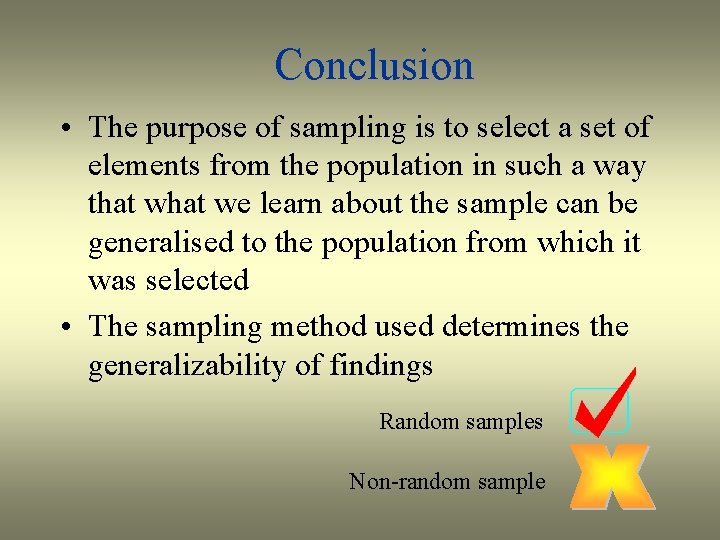 Conclusion

• The purpose of sampling is to select a set of elements from the population in such a way that what we learn about the sample can be generalised to the population from which it was selected

• The sampling method used determines the generalizability of findings

Random samples

Non-random sample